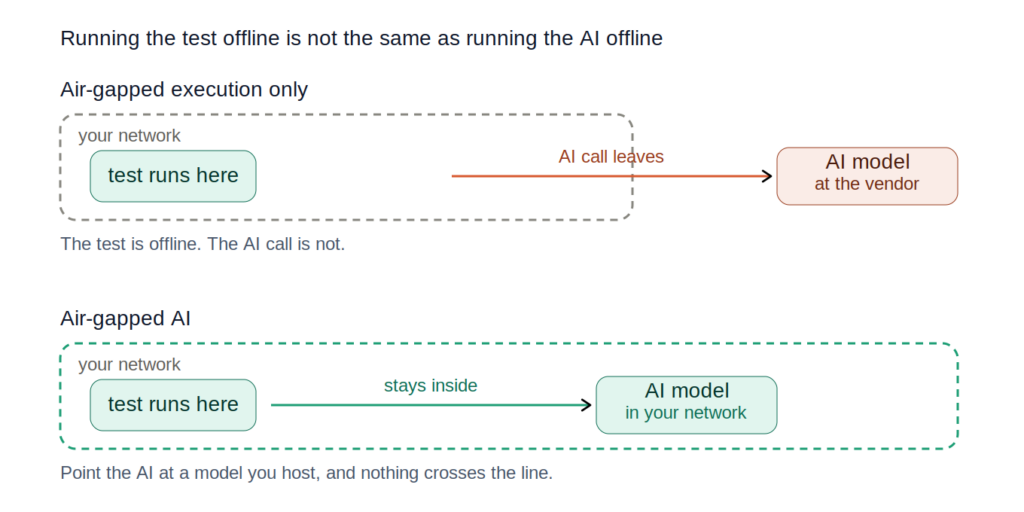 Running the test offline is not the same as running the AI offline

Air-gapped execution only

your network

test runs here

AI call leaves

AI model
at the vendor

The test is offline. The AI call is not.

Air-gapped AI

your network

test runs here

stays inside

AI model
in your network

Point the AI at a model you host, and nothing crosses the line.